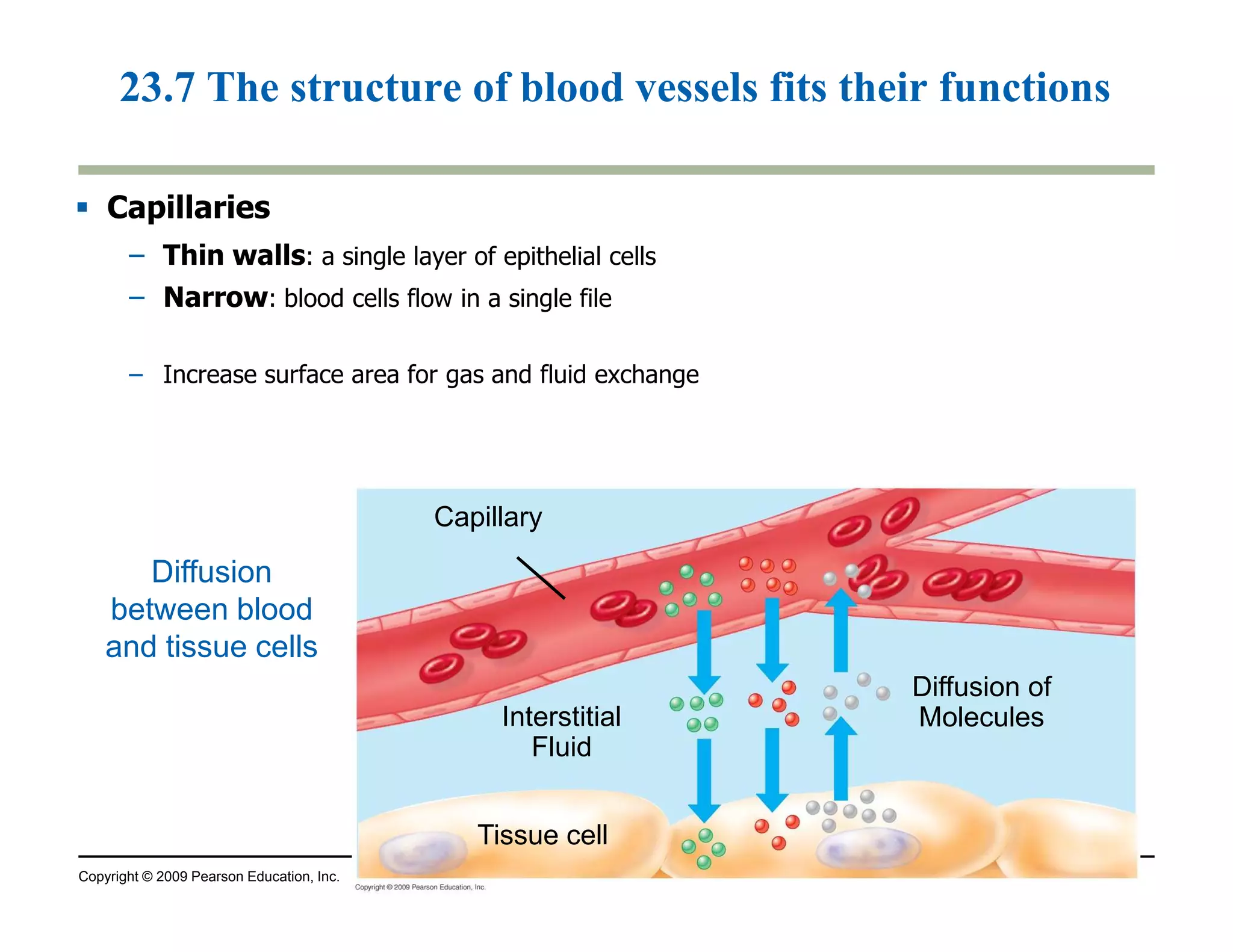 23.7 The structure of blood vessels fits their functions

▪ Capillaries

– Thin walls: a single layer of epithelial cells

– Narrow: blood cells flow in a single file

– Increase surface area for gas and fluid exchange

Diffusion between blood and tissue cells

Capillary

Interstitial Fluid

Diffusion of Molecules

Tissue cell

Copyright © 2009 Pearson Education, Inc.

Copyright © 2009 Pearson Education, Inc.